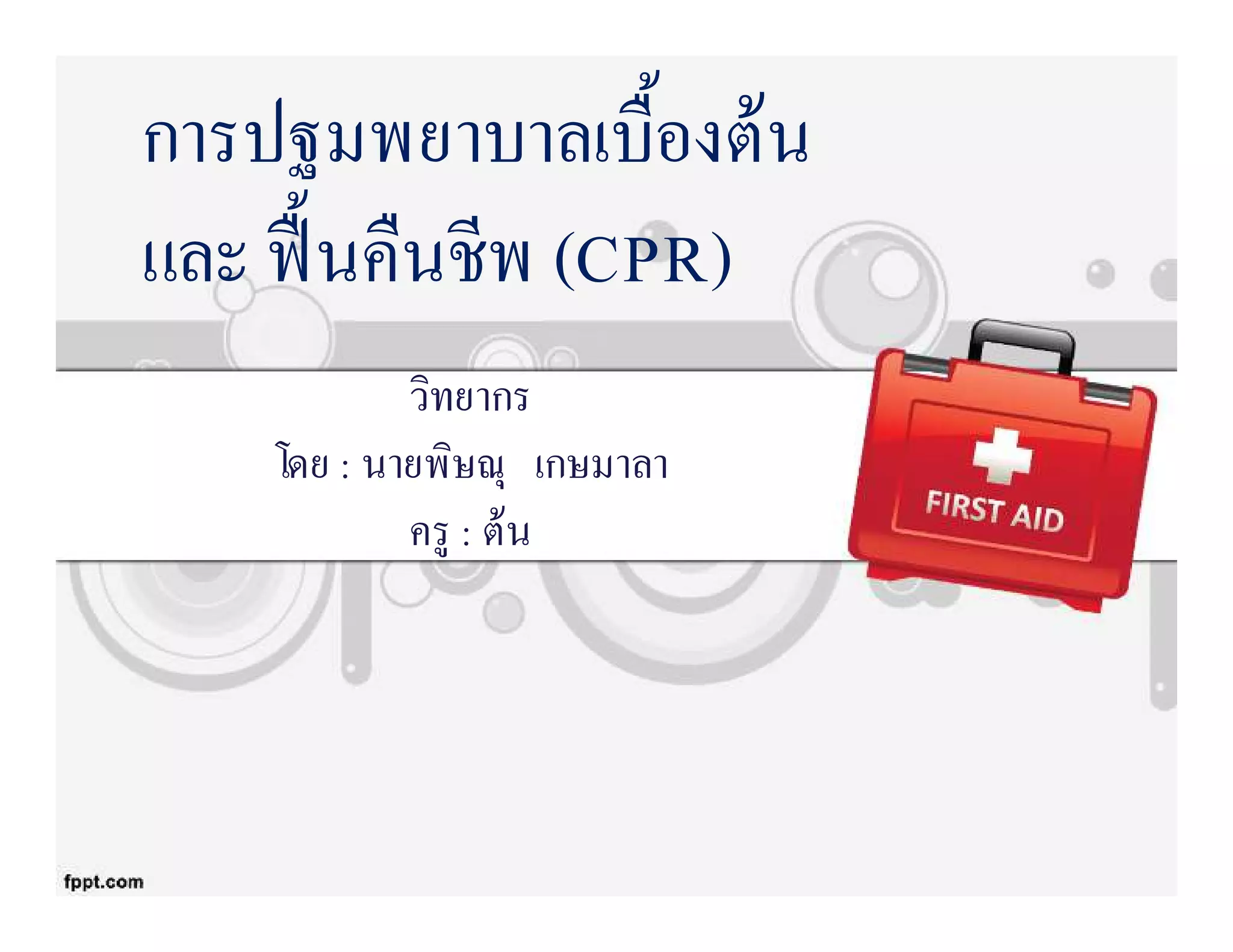 การปฐมพยาบาลเบื้องต้น
และ ฟื้นคืนชีพ (CPR)

วิทยากร
โดย : นายพิษณุ เกษมาลา
ครู : ต้น

FIRST AID

fppt.com